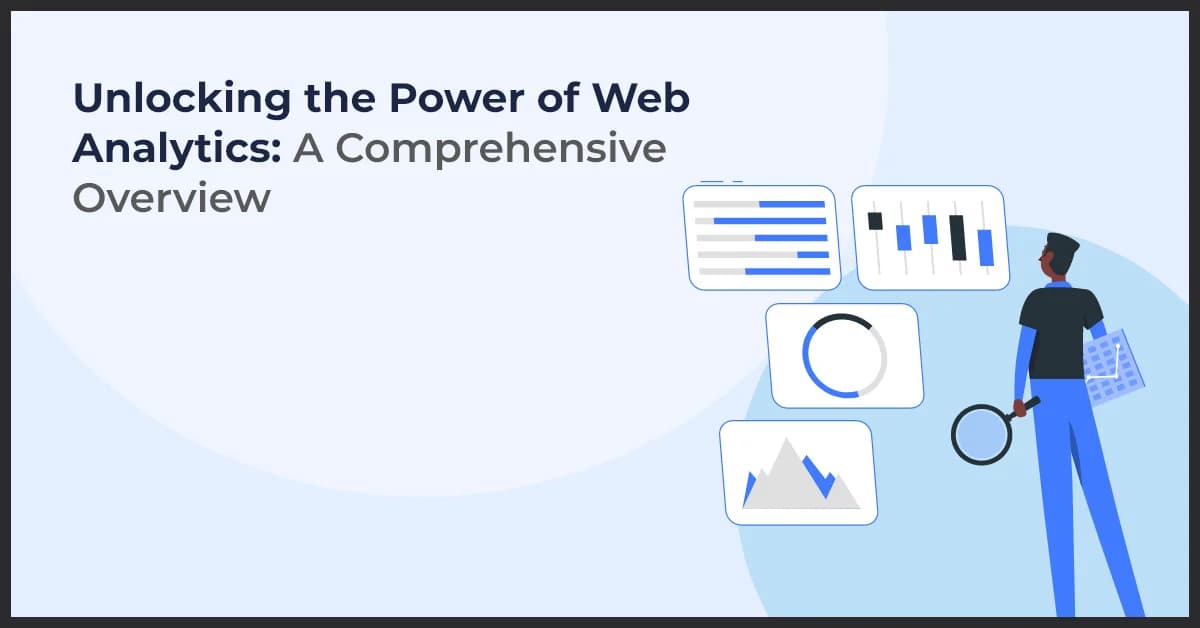 Unlocking the Power of Web Analytics: A Comprehensive Overview